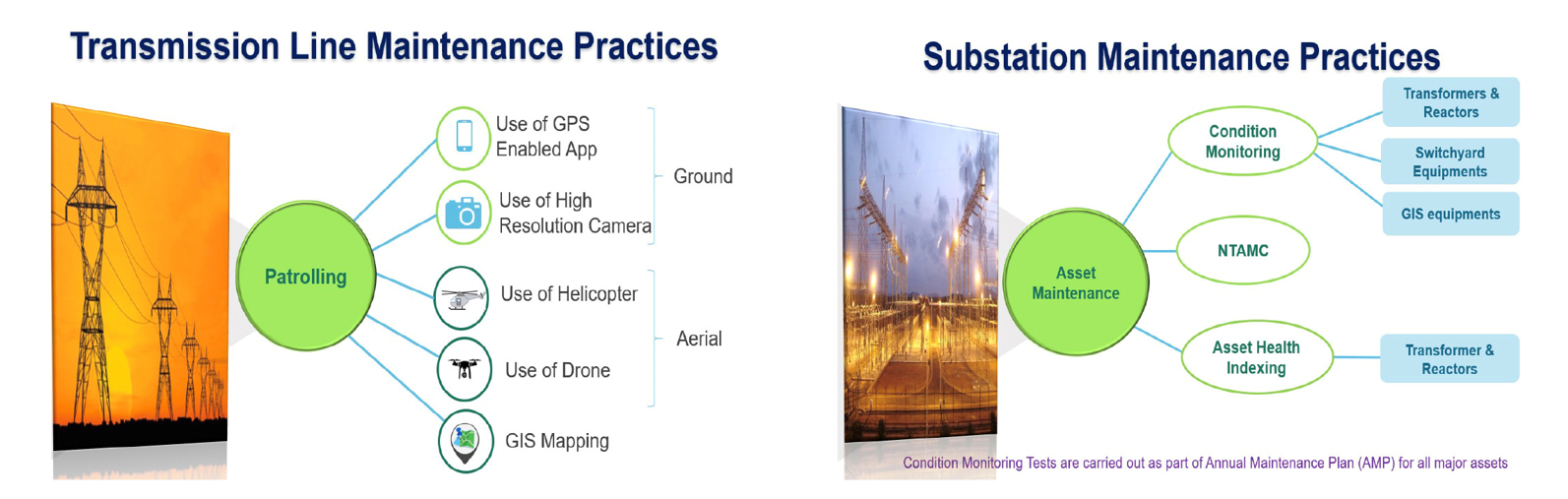 Transmission Line Maintenance Practices

Patrolling

Use of GPS Enabled App

Use of High Resolution Camera

Ground

Use of Helicopter

Use of Drone

Aerial

GIS Mapping

Substation Maintenance Practices

Asset Maintenance

Condition Monitoring

Transformers & Reactors

Switchyard Equipments

GIS equipments

NTAMC

Asset Health Indexing

Transformer & Reactors

Condition Monitoring Tests are carried out as part of Annual Maintenance Plan (AMP) for all major assets